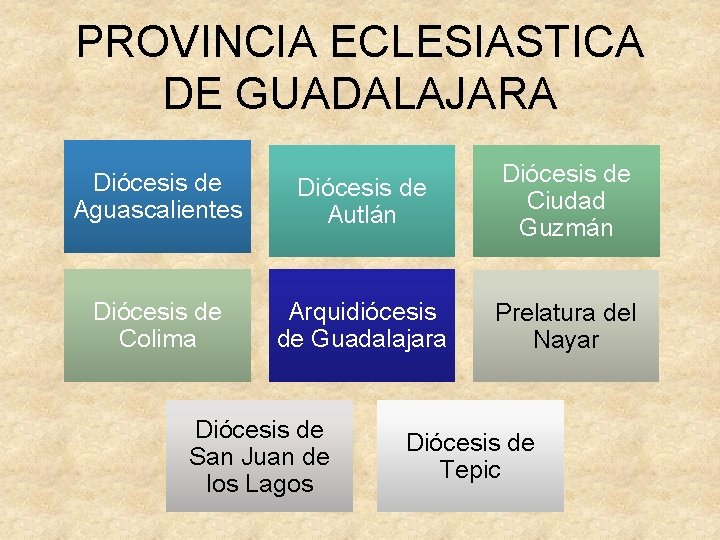 PROVINCIA ECLESIASTICA DE GUADALAJARA

Diócesis de Aguascalientes

Diócesis de Autlán

Diócesis de Ciudad Guzmán

Diócesis de Colima

Arquidiócesis de Guadalajara

Prelatura del Nayar

Diócesis de San Juan de los Lagos

Diócesis de Tepic